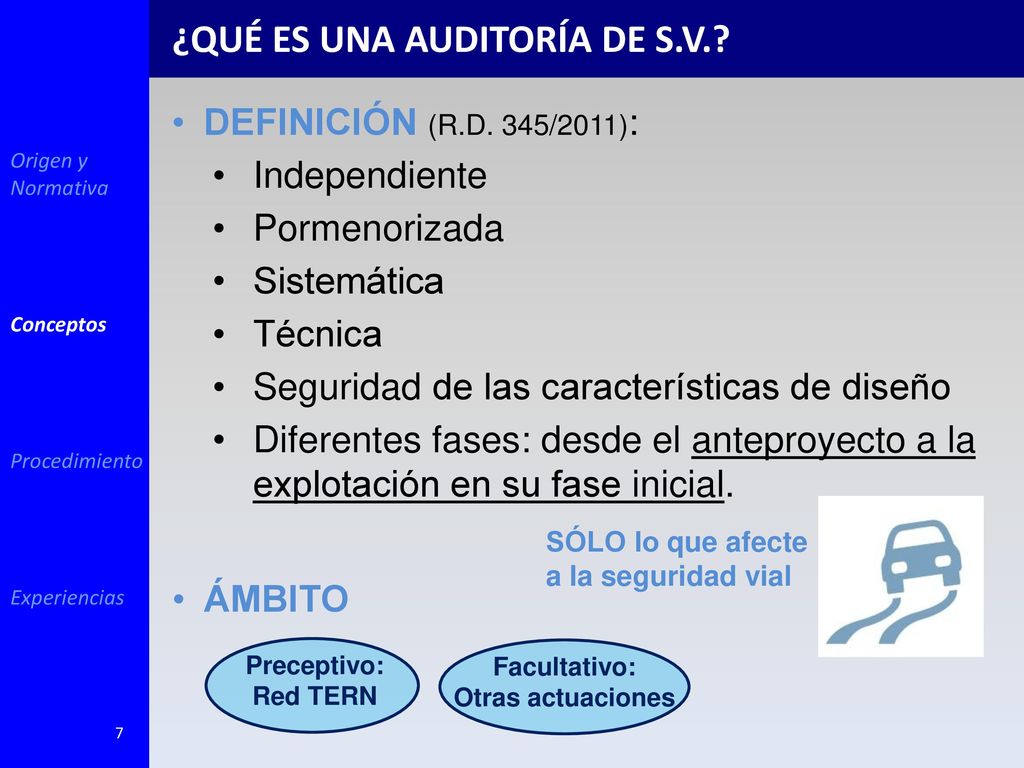 ¿QUÉ ES UNA AUDITORÍA DE S.V.?

Origen y Normativa

Conceptos

Procedimiento

Experiencias

7

• DEFINICIÓN (R.D. 345/2011):
• Independiente
• Pormenorizada
• Sistemática
• Técnica
• Seguridad de las características de diseño
• Diferentes fases: desde el anteproyecto a la explotación en su fase inicial.

SÓLO lo que afecte a la seguridad vial

• ÁMBITO

Preceptivo: Red TERN

Facultativo: Otras actuaciones